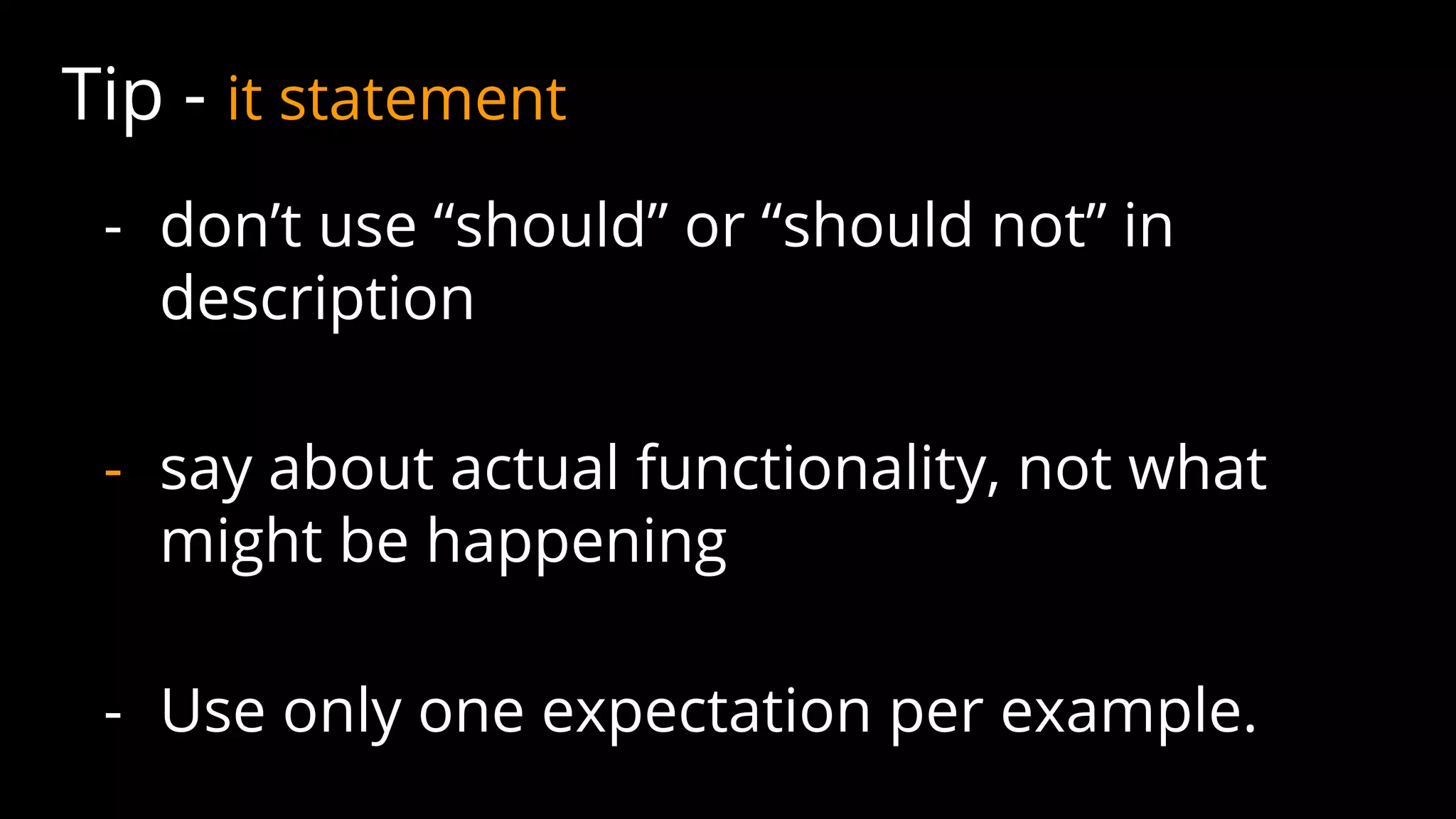 Tip - it statement

- don’t use “should” or “should not” in description

- say about actual functionality, not what might be happening

- Use only one expectation per example.